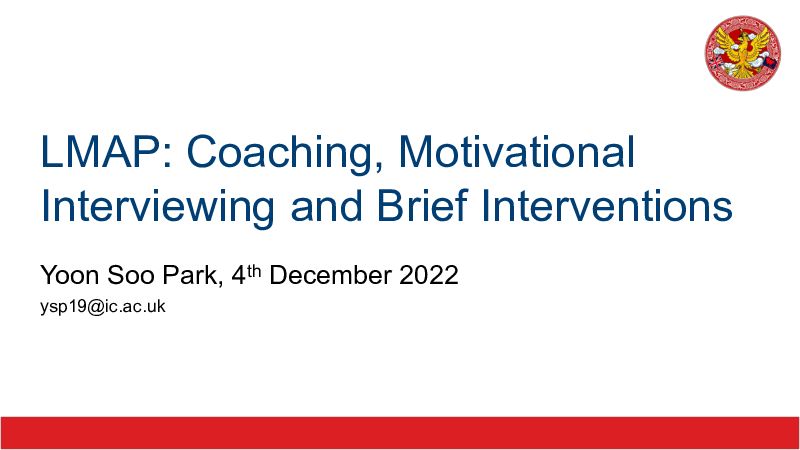 LMAP: Coaching, Motivational Interviewing and Brief Interventions

Yoon Soo Park, 4th December 2022
ysp19@ic.ac.uk